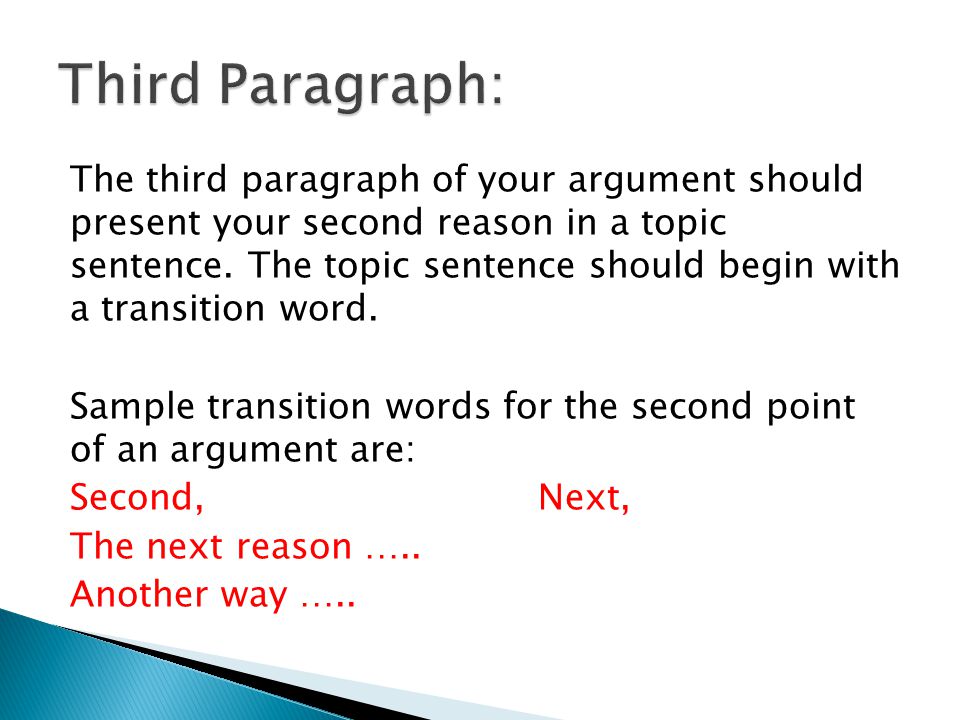 Third Paragraph:

The third paragraph of your argument should present your second reason in a topic sentence. The topic sentence should begin with a transition word.

Sample transition words for the second point of an argument are:
Second, Next,
The next reason …..
Another way …..